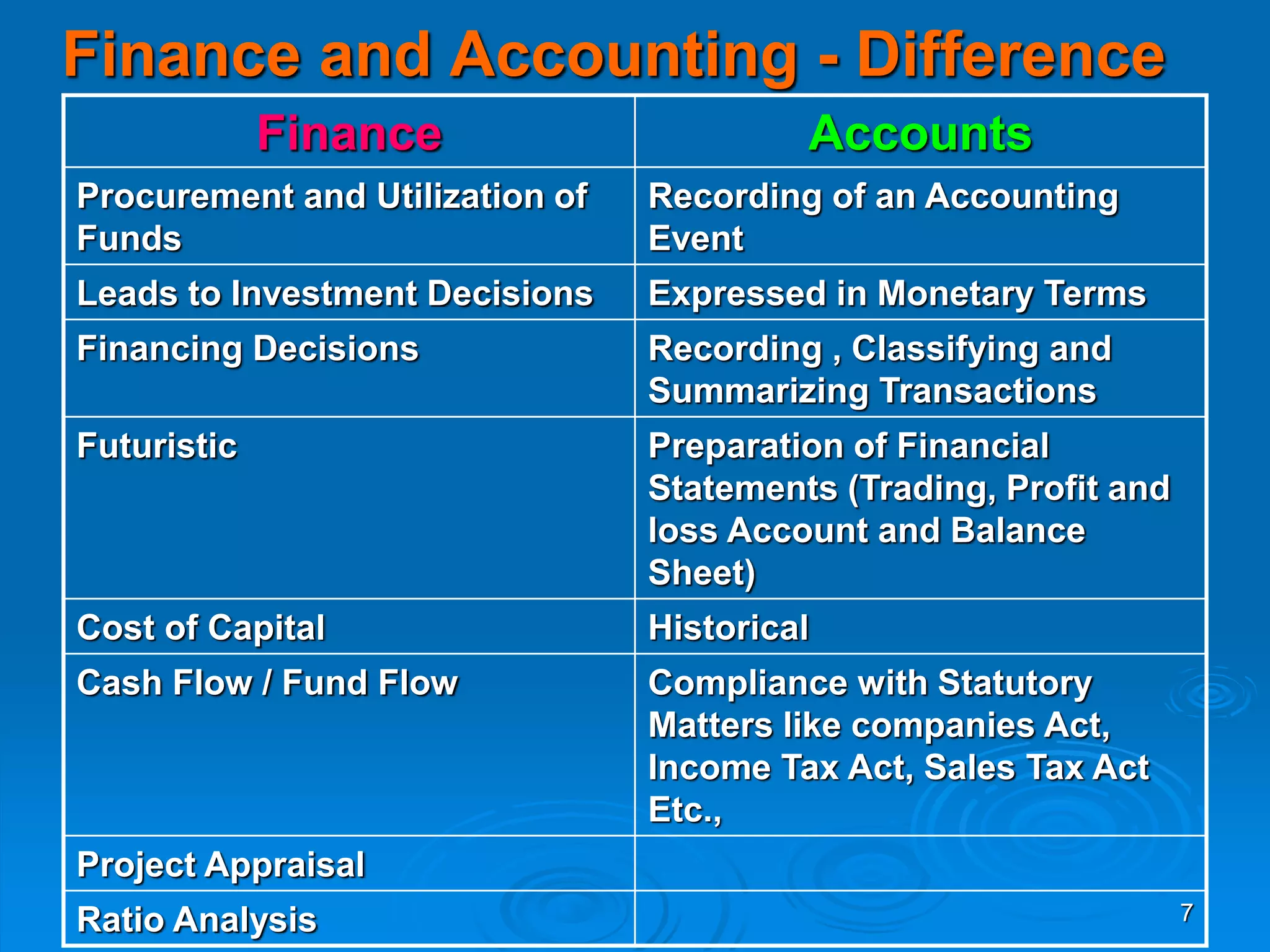 Finance and Accounting - Difference

| Finance | Accounts |
|---|---|
| Procurement and Utilization of Funds | Recording of an Accounting Event |
| Leads to Investment Decisions | Expressed in Monetary Terms |
| Financing Decisions | Recording , Classifying and Summarizing Transactions |
| Futuristic | Preparation of Financial Statements (Trading, Profit and loss Account and Balance Sheet) |
| Cost of Capital | Historical |
| Cash Flow / Fund Flow | Compliance with Statutory Matters like companies Act, Income Tax Act, Sales Tax Act Etc., |
| Project Appraisal | |
| Ratio Analysis | |

7